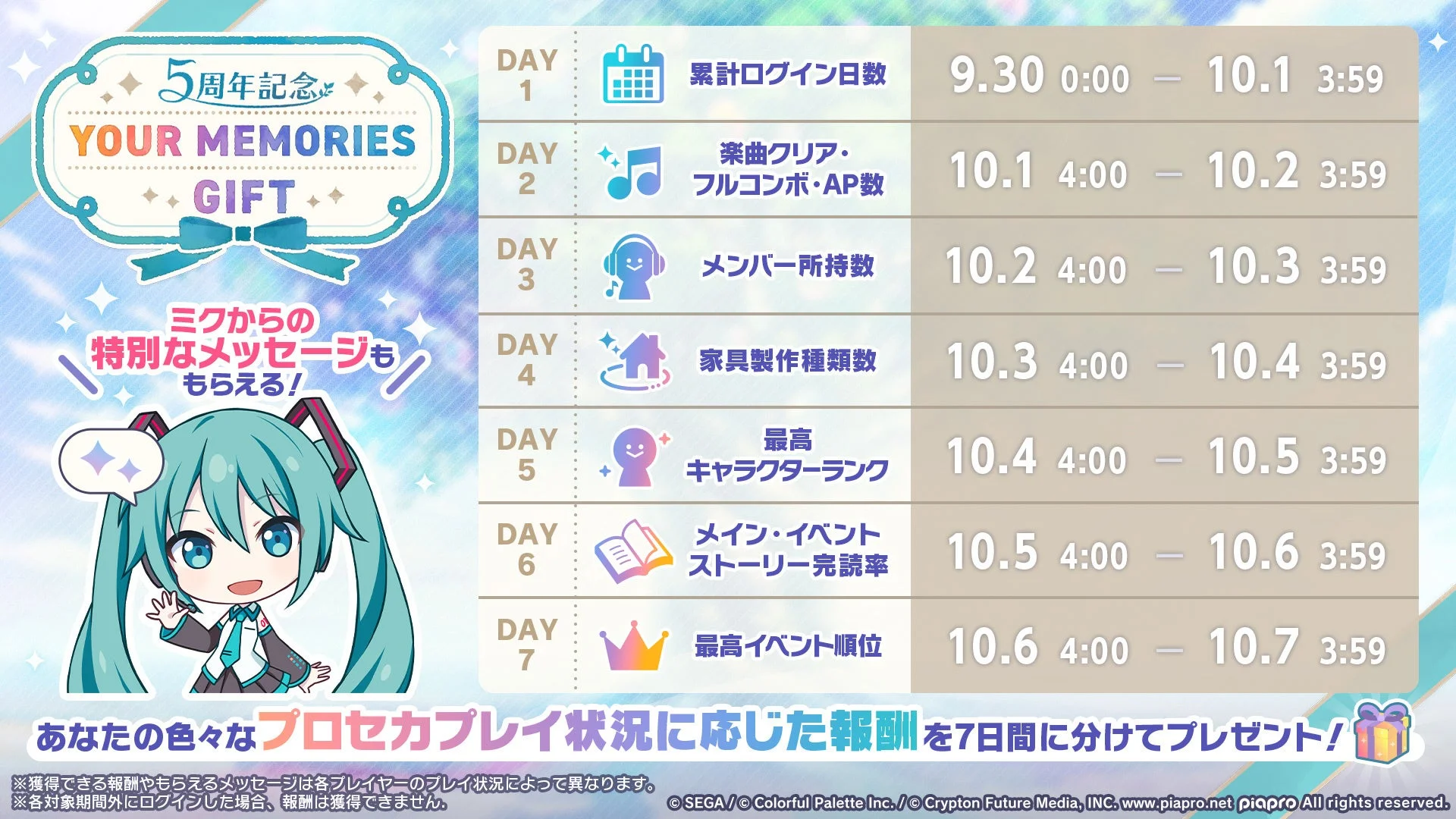 5周年記念

YOUR MEMORIES GIFT

ミクからの特別なメッセージももらえる!

| DAY 1 | 累計ログイン日数 | 9.30 0:00 – 10.1 3:59 |
|---|---|---|
| DAY 2 | 楽曲クリア・フルコンボ・AP数 | 10.1 4:00 – 10.2 3:59 |
| DAY 3 | メンバー所持数 | 10.2 4:00 – 10.3 3:59 |
| DAY 4 | 家具製作種類数 | 10.3 4:00 – 10.4 3:59 |
| DAY 5 | 最高キャラクターランク | 10.4 4:00 – 10.5 3:59 |
| DAY 6 | メイン・イベントストーリー完読率 | 10.5 4:00 – 10.6 3:59 |
| DAY 7 | 最高イベント順位 | 10.6 4:00 – 10.7 3:59 |

あなたの色々なプロセカプレイ状況に応じた報酬を7日間に分けてプレゼント!

※獲得できる報酬やもらえるメッセージは各プレイヤーのプレイ状況によって異なります。
※各対象期間外にログインした場合、報酬は獲得できません。

© SEGA / © Colorful Palette Inc. / © Crypton Future Media, INC. www.piapro.net piapro All rights reserved.